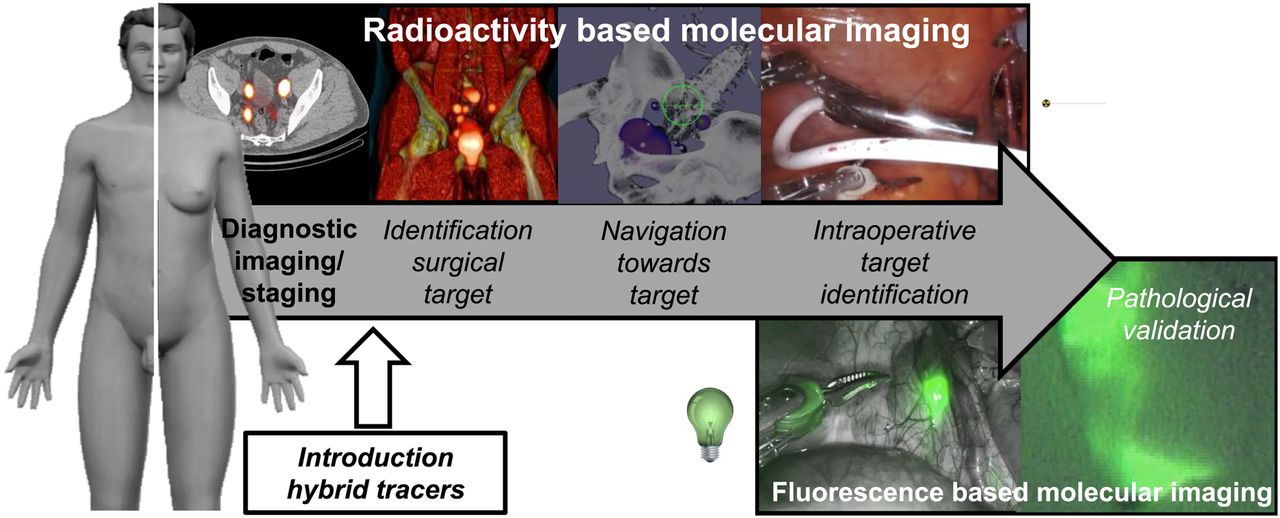 Radioactivity based molecular imaging

Diagnostic imaging/ staging

Identification surgical target

Navigation towards target

Intraoperative target identification

Pathological validation

Introduction hybrid tracers

Fluorescence based molecular imaging